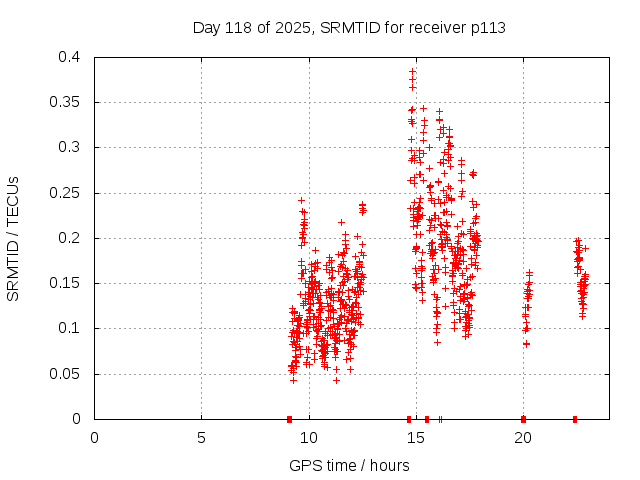 Day 118 of 2025, SRMTID for receiver p113

SRMTID / TECUs

0.4
0.35
0.3
0.25
0.2
0.15
0.1
0.05
0

0
5
10
15
20

GPS time / hours